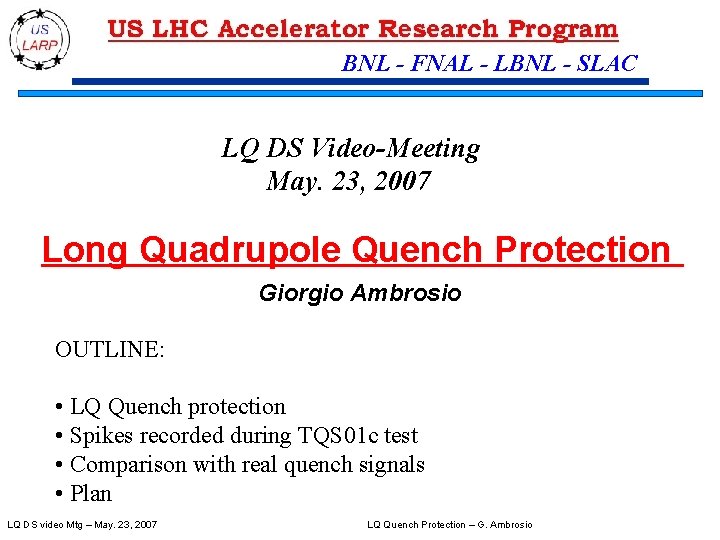 US LARP

US LHC Accelerator Research Program

BNL - FNAL - LBNL - SLAC

LQ DS Video-Meeting
May. 23, 2007

Long Quadrupole Quench Protection

Giorgio Ambrosio

OUTLINE:

• LQ Quench protection
• Spikes recorded during TQS01c test
• Comparison with real quench signals
• Plan

LQ DS video Mtg – May. 23, 2007

LQ Quench Protection – G. Ambrosio